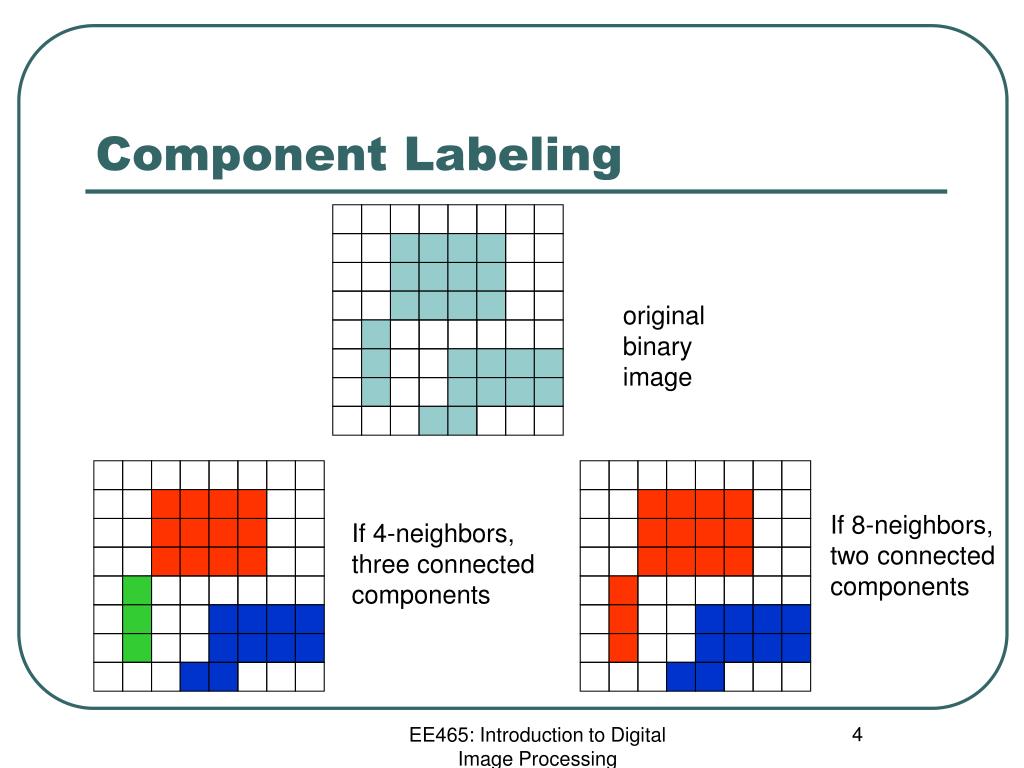 Component Labeling

original binary image

If 4-neighbors, three connected components

If 8-neighbors, two connected components

EE465: Introduction to Digital Image Processing

4